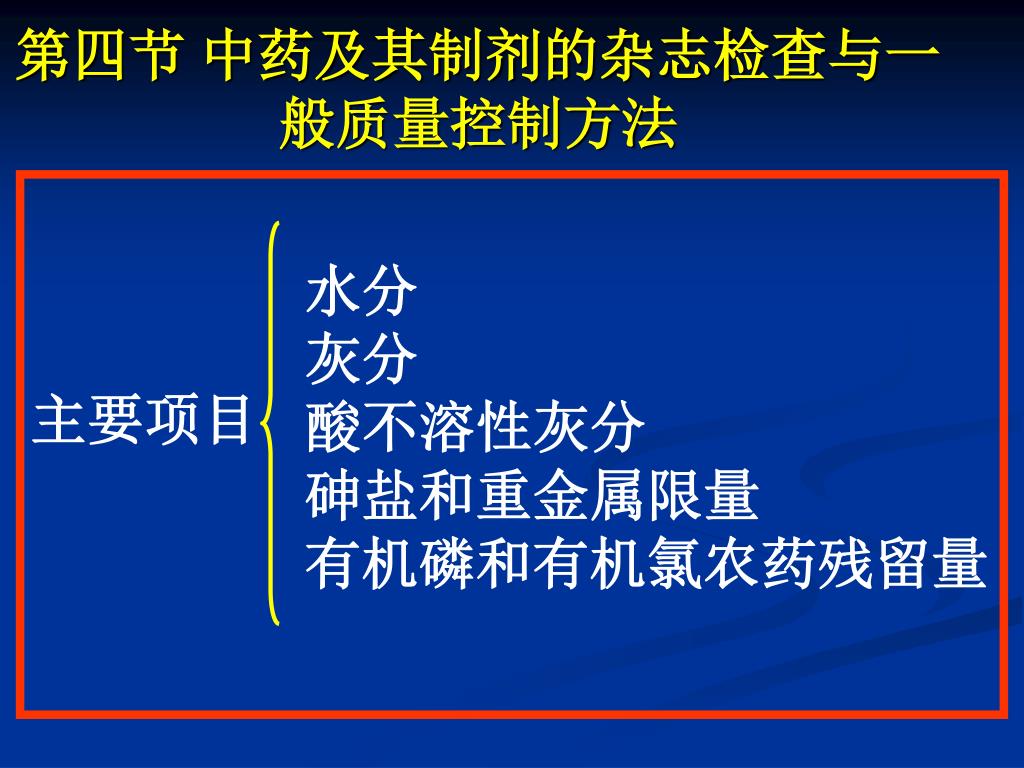 第四节 中药及其制剂的杂志检查与一般质量控制方法

主要项目

水分
灰分
酸不溶性灰分
砷盐和重金属限量
有机磷和有机氯农药残留量